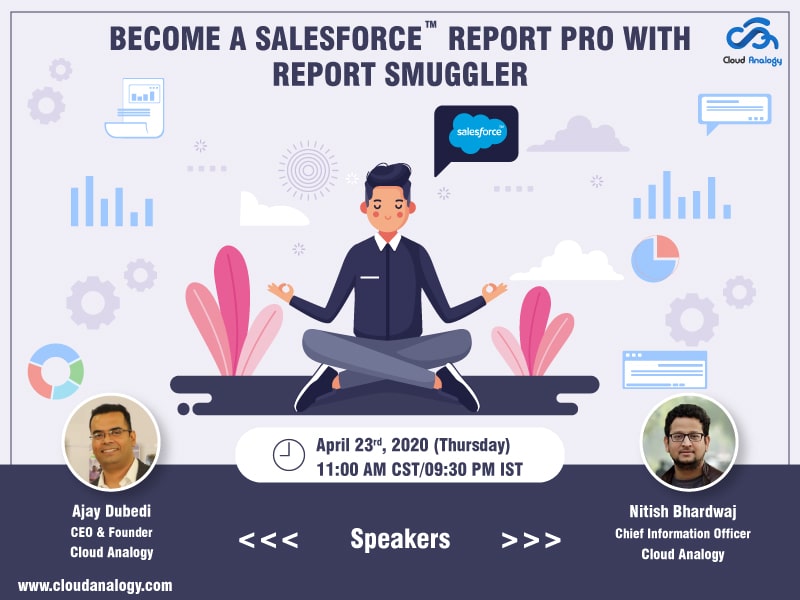 BECOME A SALESFORCE™ REPORT PRO WITH REPORT SMUGGLER

Cloud Analogy

salesforce

April 23rd, 2020 (Thursday)
11:00 AM CST/09:30 PM IST

Ajay Dubedi
CEO & Founder
Cloud Analogy

<<< Speakers >>>

Nitish Bhardwaj
Chief Information Officer
Cloud Analogy

www.cloudanalogy.com